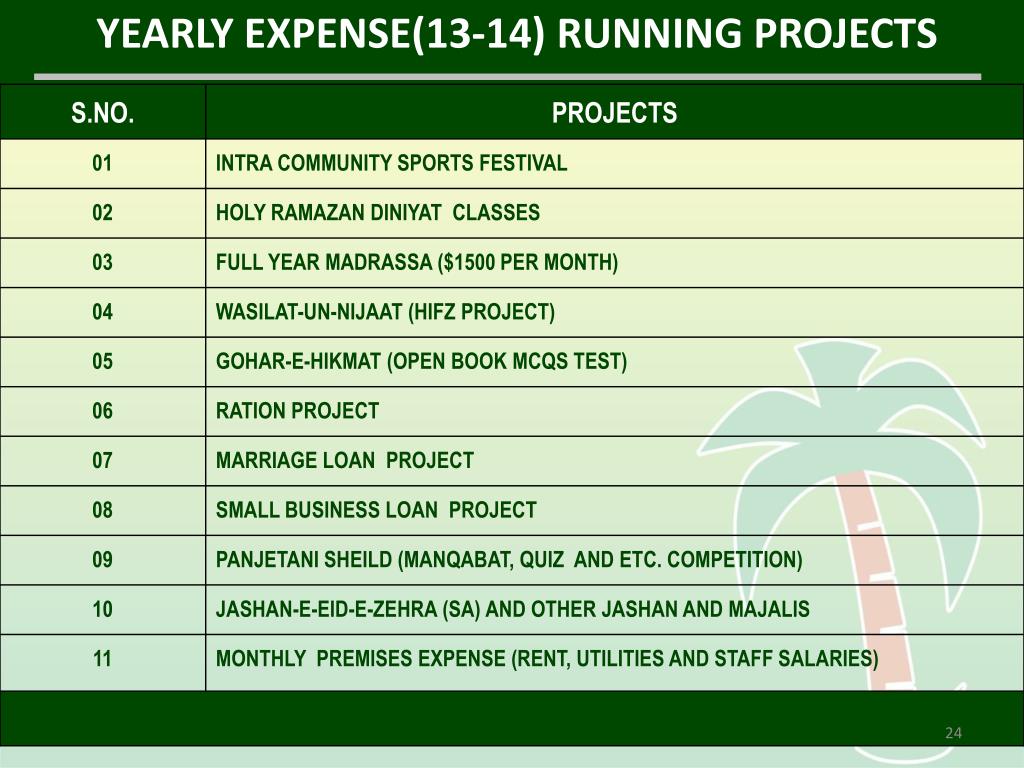 YEARLY EXPENSE(13-14) RUNNING PROJECTS

| S.NO. | PROJECTS |
|---|---|
| 01 | INTRA COMMUNITY SPORTS FESTIVAL |
| 02 | HOLY RAMAZAN DINIYAT CLASSES |
| 03 | FULL YEAR MADRASSA (\$1500 PER MONTH) |
| 04 | WASILAT-UN-NIJAAT (HIFZ PROJECT) |
| 05 | GOHAR-E-HIKMAT (OPEN BOOK MCQS TEST) |
| 06 | RATION PROJECT |
| 07 | MARRIAGE LOAN PROJECT |
| 08 | SMALL BUSINESS LOAN PROJECT |
| 09 | PANJETANI SHEILD (MANQABAT, QUIZ AND ETC. COMPETITION) |
| 10 | JASHAN-E-EID-E-ZEHRA (SA) AND OTHER JASHAN AND MAJALIS |
| 11 | MONTHLY PREMISES EXPENSE (RENT, UTILITIES AND STAFF SALARIES) |

24